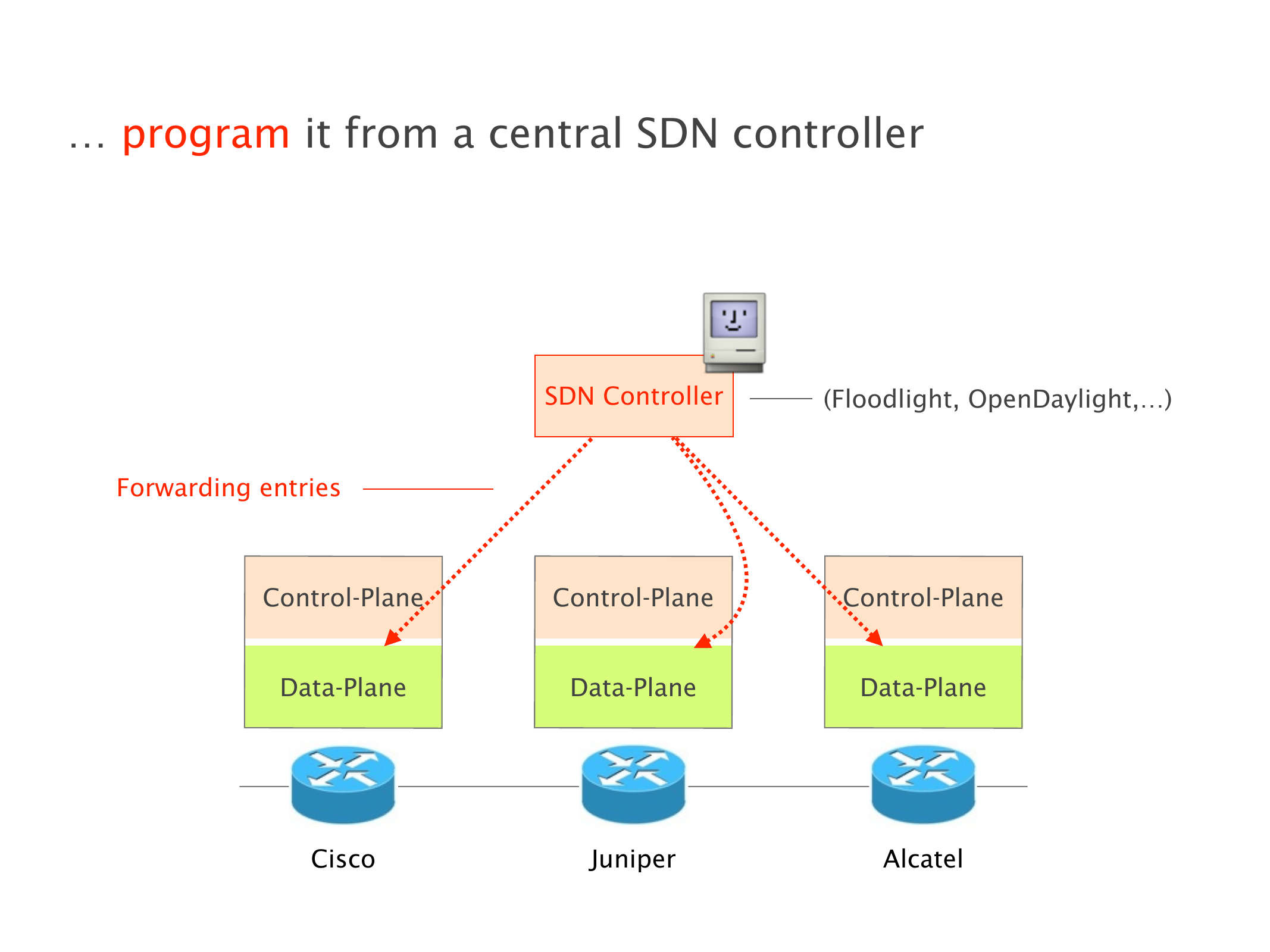 … program it from a central SDN controller

SDN Controller

(Floodlight, OpenDaylight,…)

Forwarding entries

Control-Plane

Data-Plane

Control-Plane

Data-Plane

Control-Plane

Data-Plane

Cisco

Juniper

Alcatel